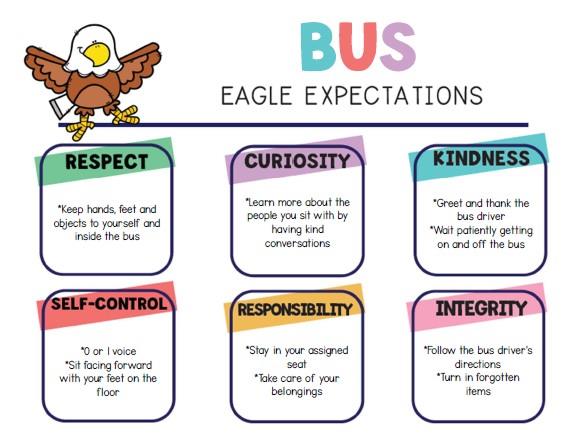 BUS
EAGLE EXPECTATIONS

RESPECT
*Keep hands, feet and objects to yourself and inside the bus

CURIOSITY
*Learn more about the people you sit with by having kind conversations

KINDNESS
*Greet and thank the bus driver
*Wait patiently getting on and off the bus

SELF-CONTROL
*0 or 1 voice
*Sit facing forward with your feet on the floor

RESPONSIBILITY
*Stay in your assigned seat
*Take care of your belongings

INTEGRITY
*Follow the bus driver's directions
*Turn in forgotten items